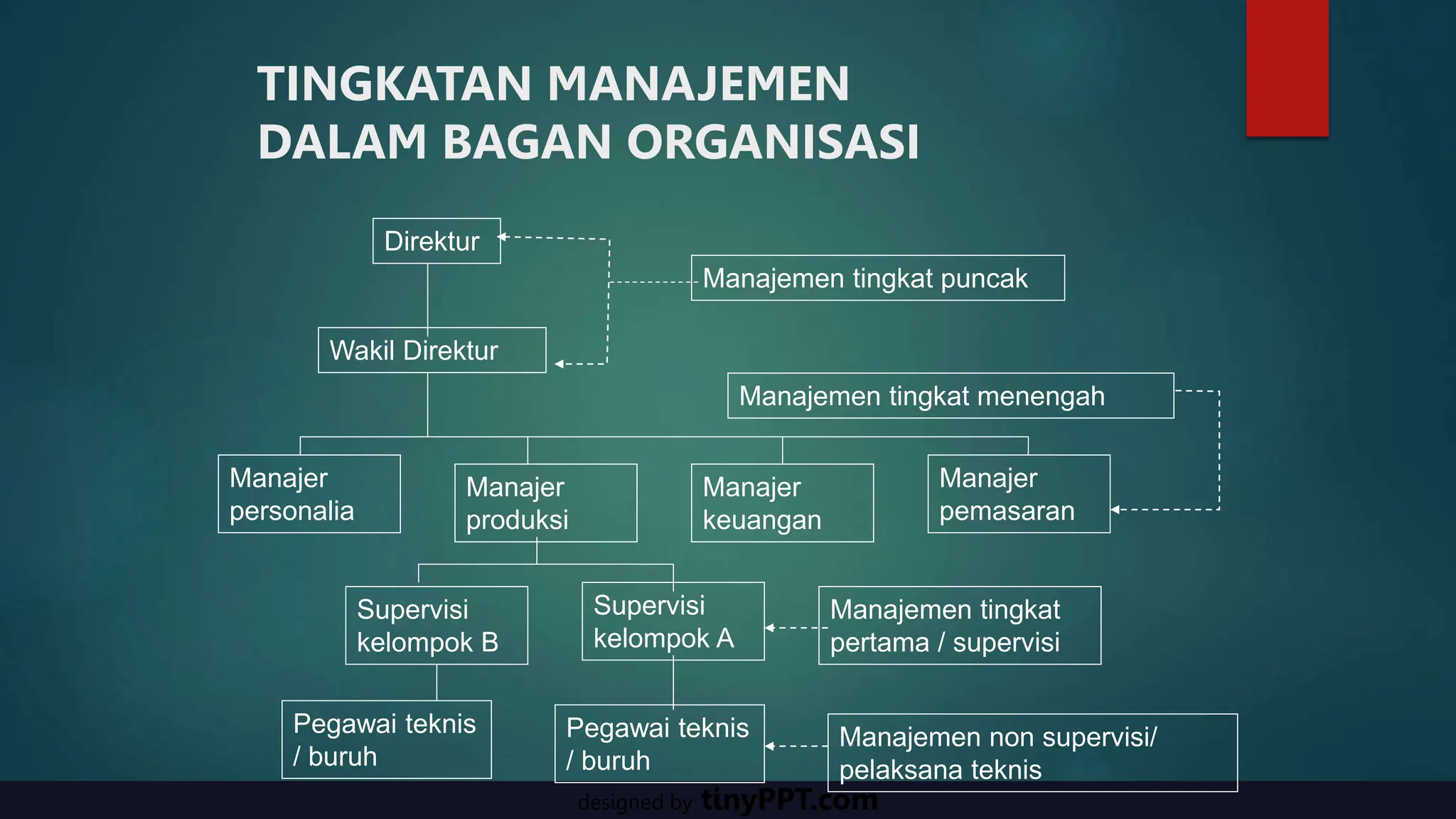 TINGKATAN MANAJEMEN DALAM BAGAN ORGANISASI

Direktur

Manajemen tingkat puncak

Wakil Direktur

Manajemen tingkat menengah

Manajer personalia

Manajer produksi

Manajer keuangan

Manajer pemasaran

Supervisi kelompok B

Supervisi kelompok A

Manajemen tingkat pertama / supervisi

Pegawai teknis / buruh

Pegawai teknis / buruh

Manajemen non supervisi/ pelaksana teknis

designed by tinyPPT.com